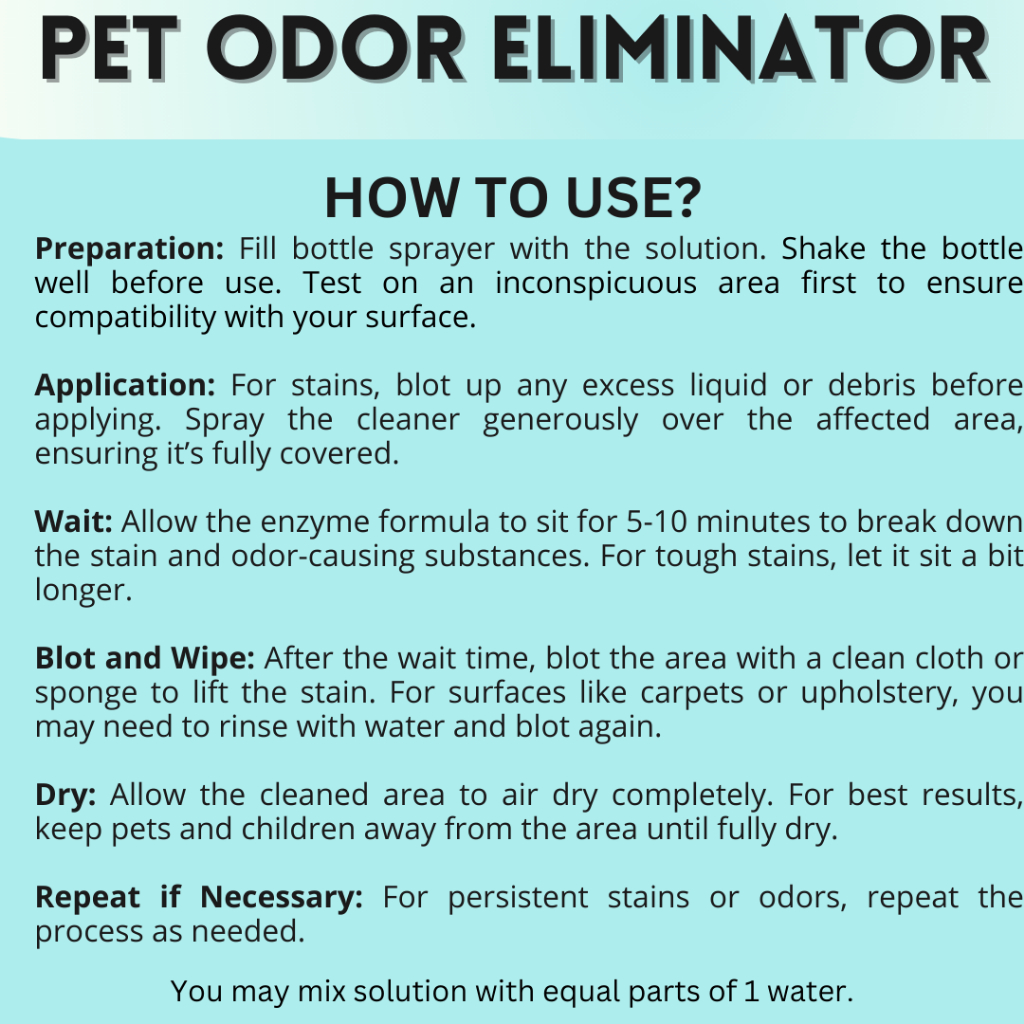 PET ODOR ELIMINATOR

HOW TO USE?

Preparation: Fill bottle sprayer with the solution. Shake the bottle well before use. Test on an inconspicuous area first to ensure compatibility with your surface.

Application: For stains, blot up any excess liquid or debris before applying. Spray the cleaner generously over the affected area, ensuring it's fully covered.

Wait: Allow the enzyme formula to sit for 5-10 minutes to break down the stain and odor-causing substances. For tough stains, let it sit a bit longer.

Blot and Wipe: After the wait time, blot the area with a clean cloth or sponge to lift the stain. For surfaces like carpets or upholstery, you may need to rinse with water and blot again.

Dry: Allow the cleaned area to air dry completely. For best results, keep pets and children away from the area until fully dry.

Repeat if Necessary: For persistent stains or odors, repeat the process as needed.

You may mix solution with equal parts of 1 water.